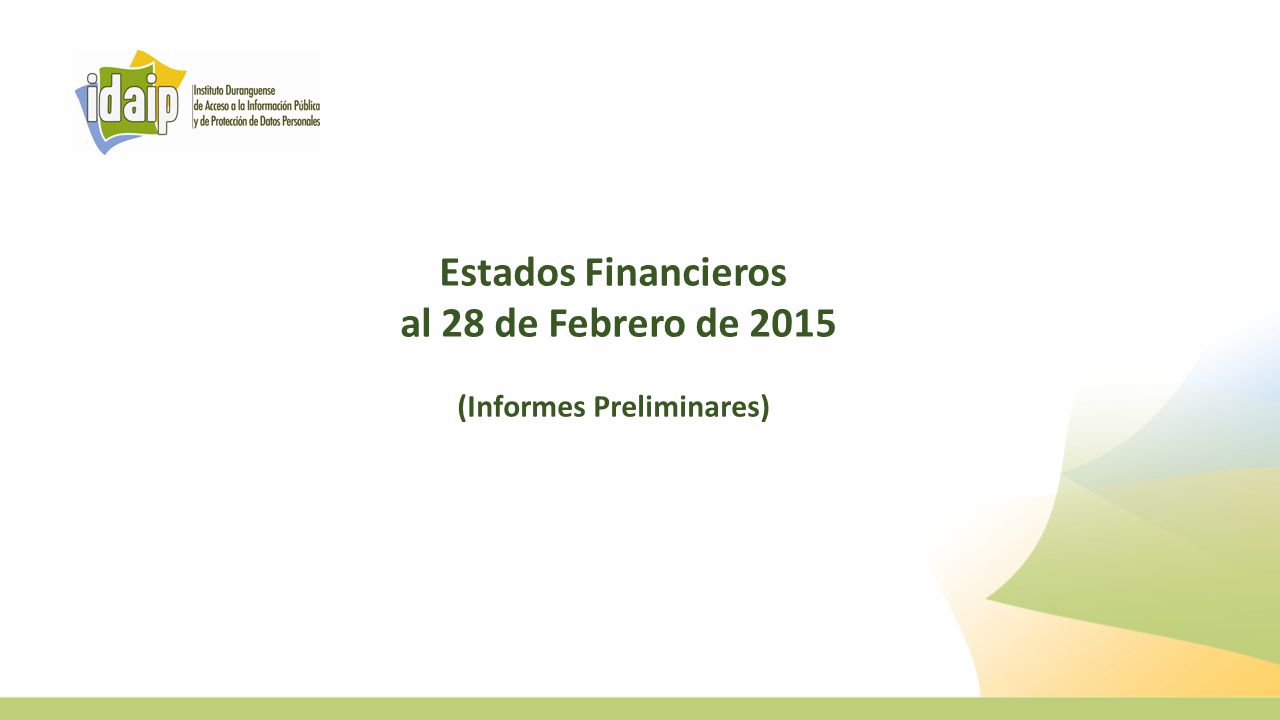 idaip
Instituto Duranguense de Acceso a la Información Pública y de Protección de Datos Personales

Estados Financieros
al 28 de Febrero de 2015

(Informes Preliminares)